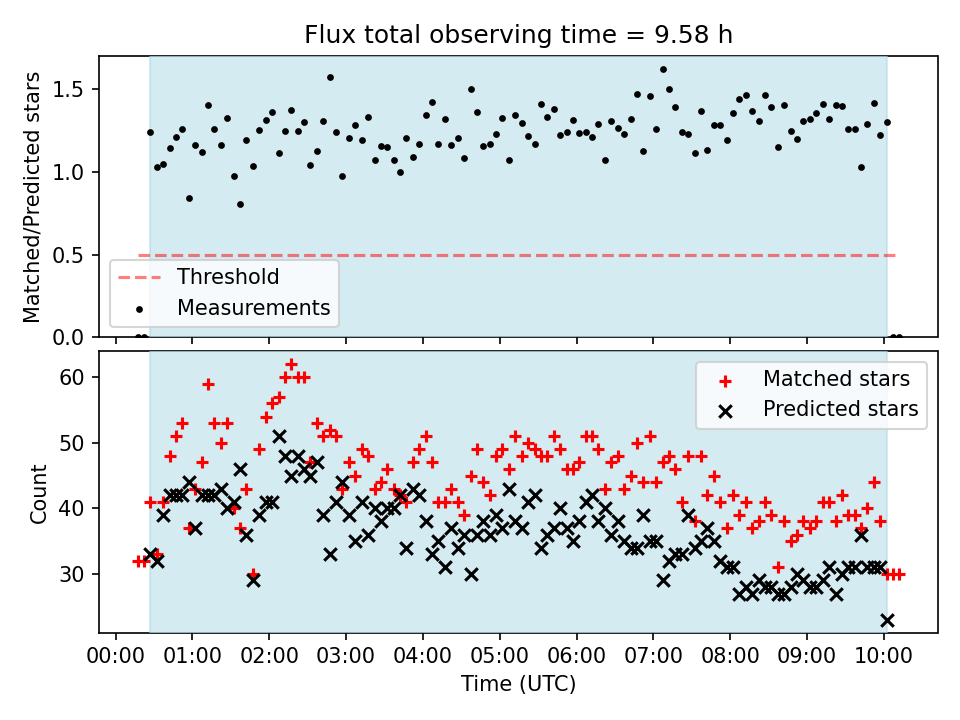 Flux total observing time = 9.58 h

Matched/Predicted stars
1.5
1.0
0.5
0.0
Threshold
Measurements

Count
60
50
40
30
Matched stars
Predicted stars

00:00 01:00 02:00 03:00 04:00 05:00 06:00 07:00 08:00 09:00 10:00
Time (UTC)